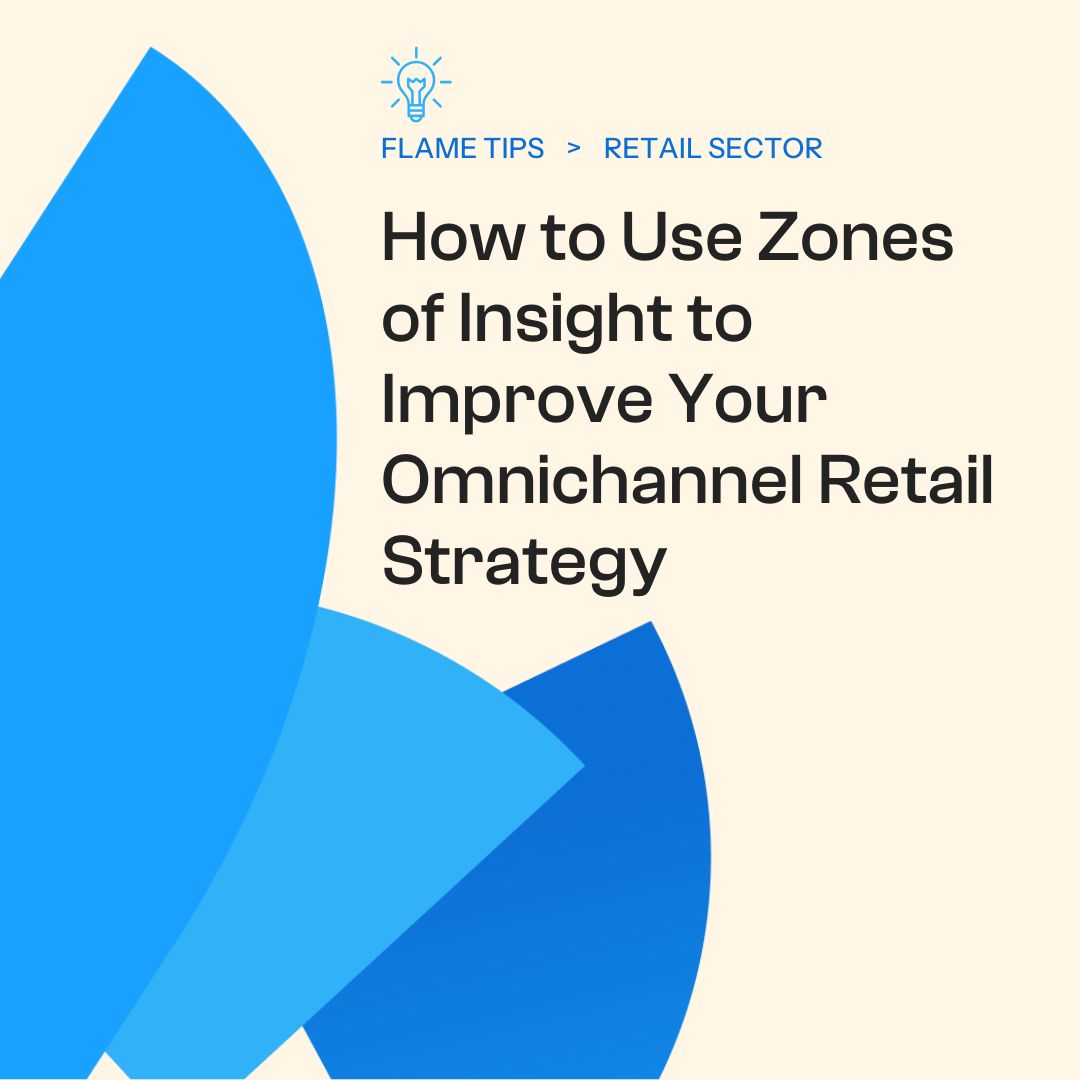 FLAME TIPS > RETAIL SECTOR

How to Use Zones of Insight to Improve Your Omnichannel Retail Strategy